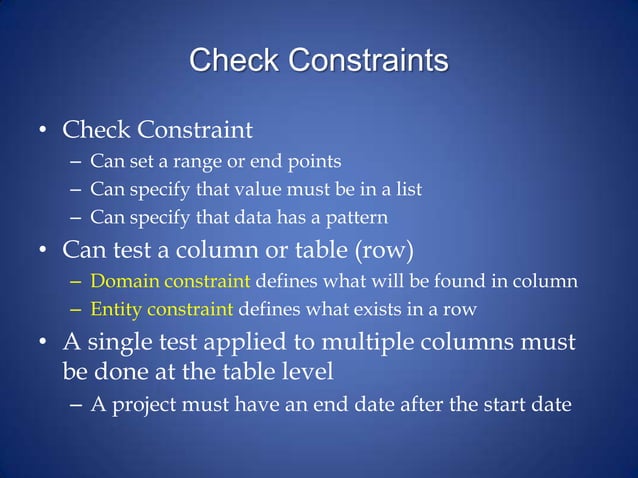 Check Constraints

• Check Constraint
– Can set a range or end points
– Can specify that value must be in a list
– Can specify that data has a pattern

• Can test a column or table (row)
– Domain constraint defines what will be found in column
– Entity constraint defines what exists in a row

• A single test applied to multiple columns must be done at the table level
– A project must have an end date after the start date